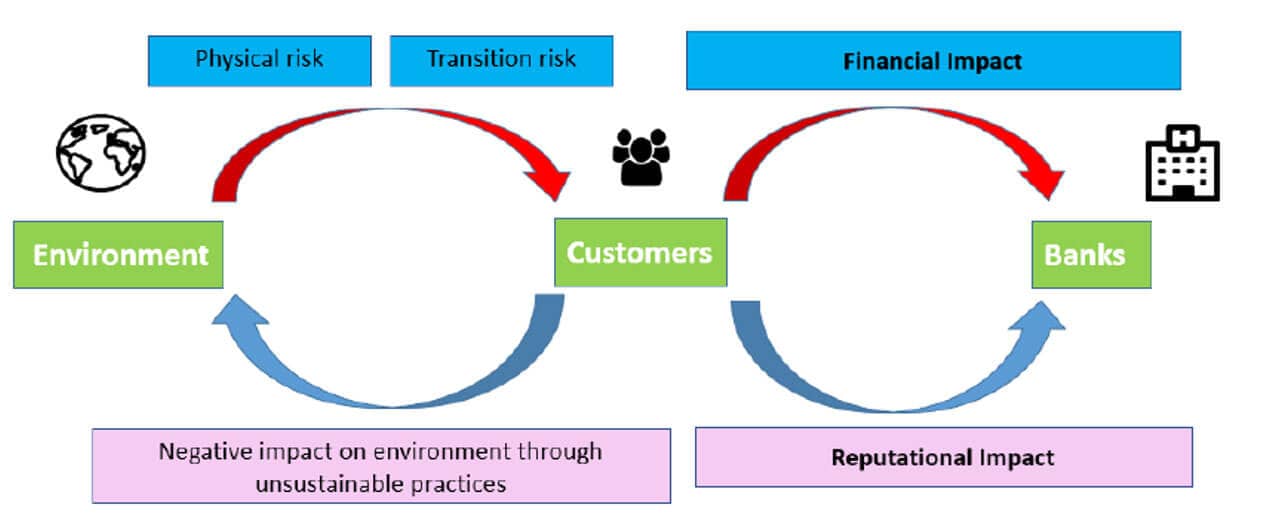 Physical risk

Transition risk

Financial Impact

Environment

Customers

Banks

Negative impact on environment through unsustainable practices

Reputational Impact